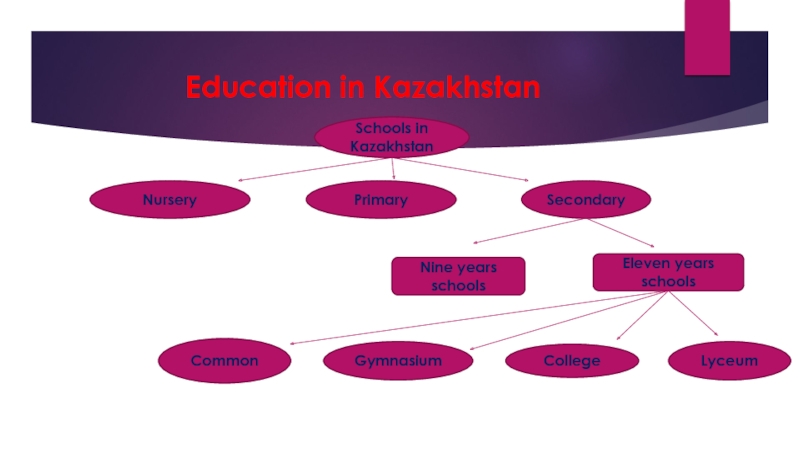 Education in Kazakhstan

Schools in Kazakhstan

Nursery

Primary

Secondary

Nine years schools

Eleven years schools

Common

Gymnasium

College

Lyceum